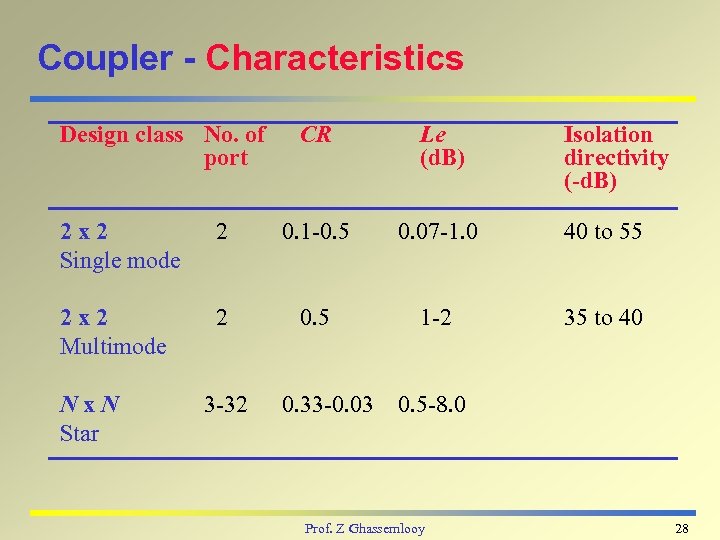 Coupler - Characteristics

| Design class | No. of port | CR | Le (dB) | Isolation directivity (-dB) |
|---|---|---|---|---|
| 2 x 2 Single mode | 2 | 0.1-0.5 | 0.07-1.0 | 40 to 55 |
| 2 x 2 Multimode | 2 | 0.5 | 1-2 | 35 to 40 |
| N x N Star | 3-32 | 0.33-0.03 | 0.5-8.0 | |

Prof. Z Ghassemlooy

28